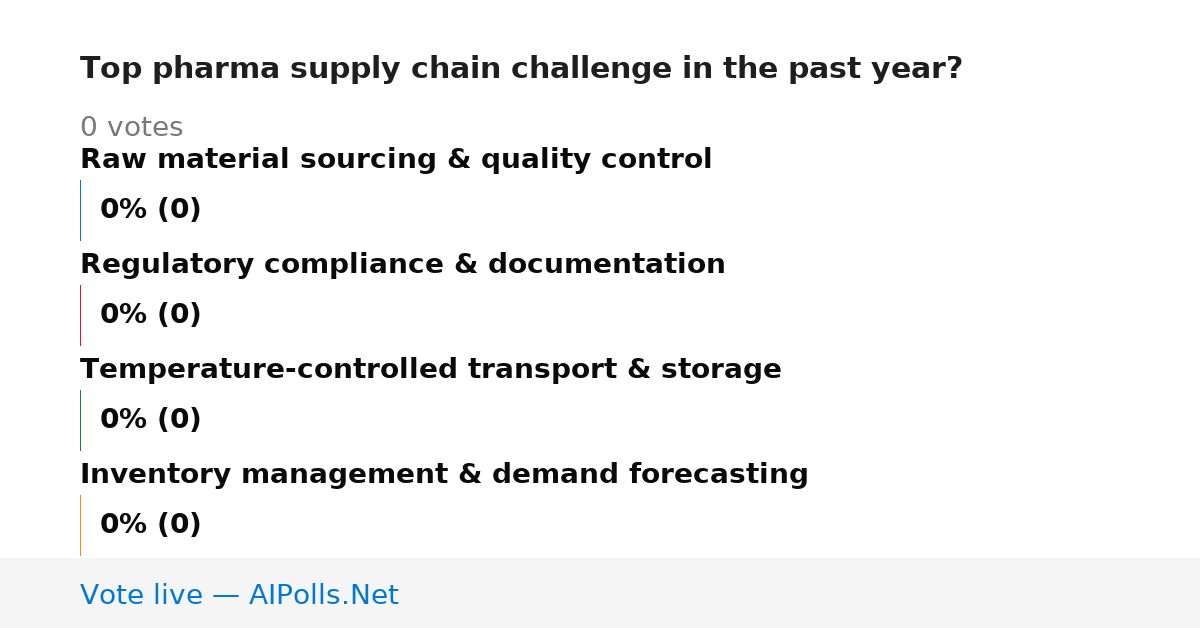 Top pharma supply chain challenge in the past year?

0 votes

Raw material sourcing & quality control

0% (0)

Regulatory compliance & documentation

0% (0)

Temperature-controlled transport & storage

0% (0)

Inventory management & demand forecasting

0% (0)

Vote live — AIPolls.Net